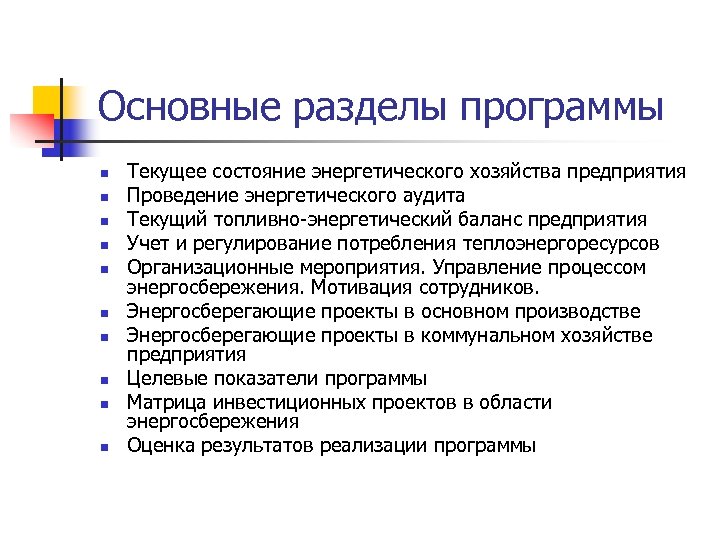 Основные разделы программы

- Текущее состояние энергетического хозяйства предприятия
- Проведение энергетического аудита
- Текущий топливно-энергетический баланс предприятия
- Учет и регулирование потребления теплоэнергоресурсов
- Организационные мероприятия. Управление процессом энергосбережения. Мотивация сотрудников.
- Энергосберегающие проекты в основном производстве
- Энергосберегающие проекты в коммунальном хозяйстве предприятия
- Целевые показатели программы
- Матрица инвестиционных проектов в области энергосбережения
- Оценка результатов реализации программы